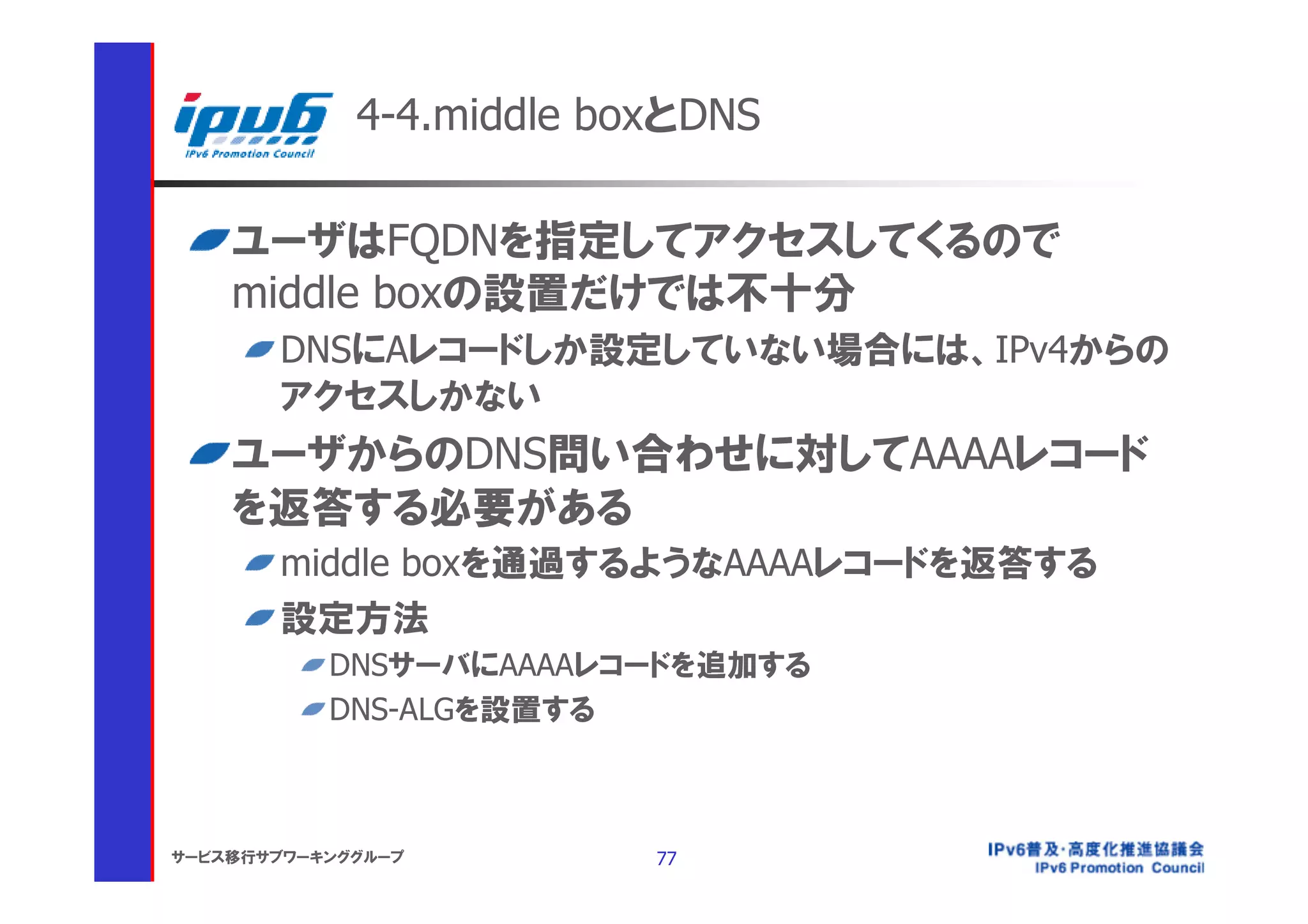 ipv6
IPv6 Promotion Council

4-4.middle boxとDNS

ユーザはFQDNを指定してアクセスしてくるので middle boxの設置だけでは不十分

DNSにAレコードしか設定していない場合には、IPv4からのアクセスしかない

ユーザからのDNS問い合わせに対してAAAAレコードを返答する必要がある

middle boxを通過するようなAAAAレコードを返答する

設定方法

DNSサーバにAAAAレコードを追加する

DNS-ALGを設置する

サービス移行サブワーキンググループ

77

IPv6普及・高度化推進協議会
IPv6 Promotion Council